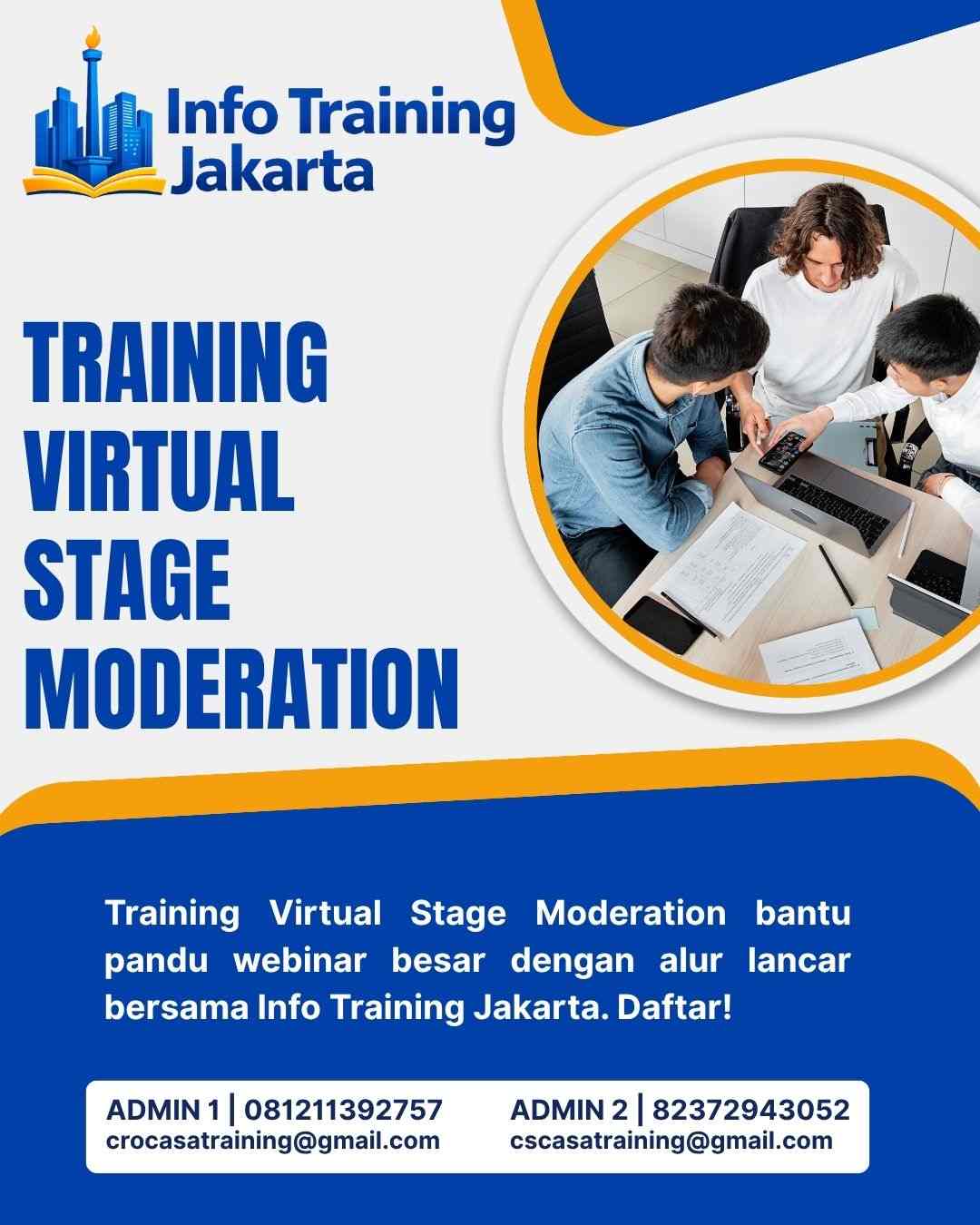 Info Training
Jakarta

TRAINING
VIRTUAL
STAGE
MODERATION

Training Virtual Stage Moderation bantu pandu webinar besar dengan alur lancar bersama Info Training Jakarta. Daftar!

ADMIN 1 | 081211392757
crocasatraining@gmail.com

ADMIN 2 | 82372943052
cscasatraining@gmail.com